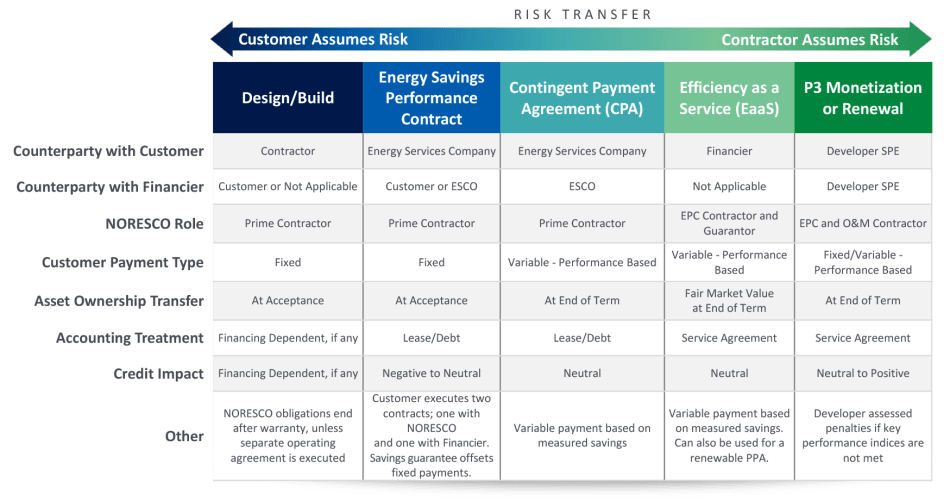 RISK TRANSFER

Customer Assumes Risk

Contractor Assumes Risk

| | Design/Build | Energy Savings Performance Contract | Contingent Payment Agreement (CPA) | Efficiency as a Service (EaaS) | P3 Monetization or Renewal |
|---|---|---|---|---|---|
| Counterparty with Customer | Contractor | Energy Services Company | Energy Services Company | Financier | Developer SPE |
| Counterparty with Financier | Customer or Not Applicable | Customer or ESCO | ESCO | Not Applicable | Developer SPE |
| NORESCO Role | Prime Contractor | Prime Contractor | Prime Contractor | EPC Contractor and Guarantor | EPC and O&M Contractor |
| Customer Payment Type | Fixed | Fixed | Variable - Performance Based | Variable - Performance Based | Fixed/Variable - Performance Based |
| Asset Ownership Transfer | At Acceptance | At Acceptance | At End of Term | Fair Market Value at End of Term | At End of Term |
| Accounting Treatment | Financing Dependent, if any | Lease/Debt | Lease/Debt | Service Agreement | Service Agreement |
| Credit Impact | Financing Dependent, if any | Negative to Neutral | Neutral | Neutral | Neutral to Positive |
| Other | NORESCO obligations end after warranty, unless separate operating agreement is executed | Customer executes two contracts; one with NORESCO and one with Financier. Savings guarantee offsets fixed payments. | Variable payment based on measured savings | Variable payment based on measured savings. Can also be used for a renewable PPA. | Developer assessed penalties if key performance indices are not met |